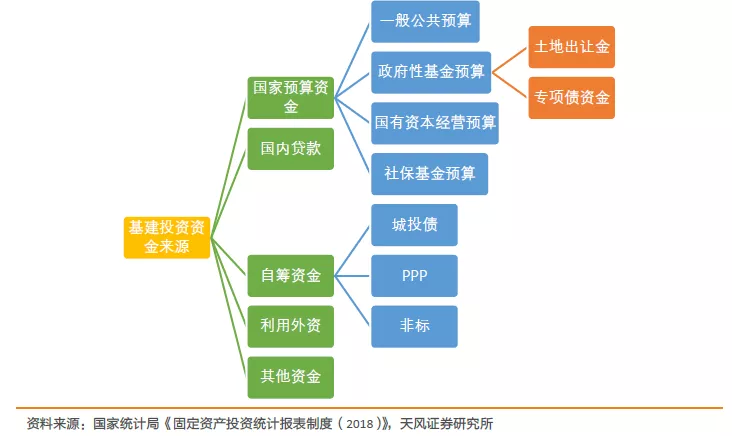 基建投资资金来源

国家预算资金

国内贷款

自筹资金

利用外资

其他资金

一般公共预算

政府性基金预算

国有资本经营预算

社保基金预算

城投债

PPP

非标

土地出让金

专项债资金

资料来源：国家统计局《固定资产投资统计报表制度（2018）》，天风证券研究所